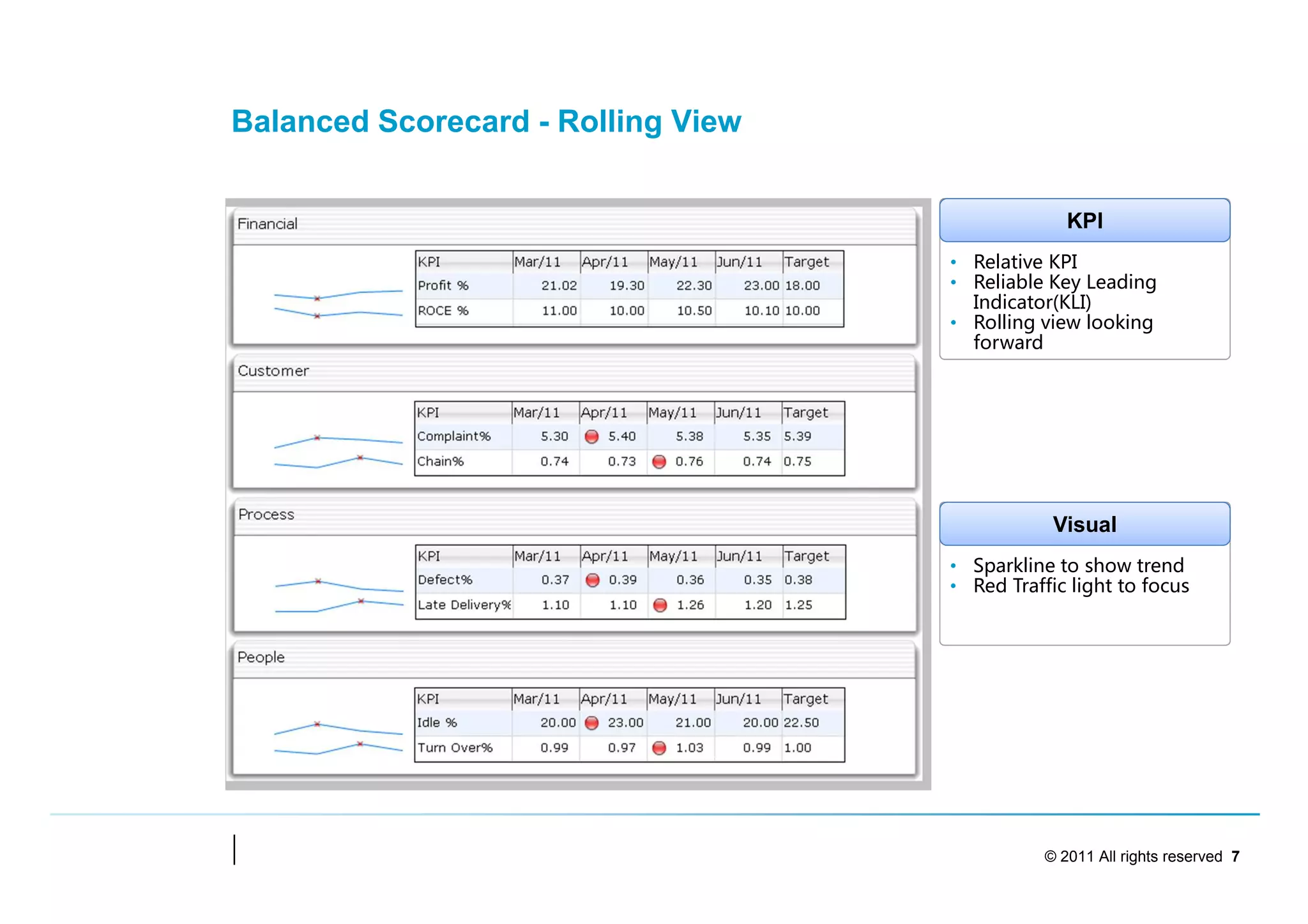 Balanced Scorecard - Rolling View

Financial

| KPI | Mar/11 | Apr/11 | May/11 | Jun/11 | Target |
|---|---|---|---|---|---|
| Profit % | 21.02 | 19.30 | 22.30 | 23.00 | 18.00 |
| ROCE % | 11.00 | 10.00 | 10.50 | 10.10 | 10.00 |

Customer

| KPI | Mar/11 | Apr/11 | May/11 | Jun/11 | Target |
|---|---|---|---|---|---|
| Complaint% | 5.30 | 5.40 | 5.38 | 5.35 | 5.39 |
| Chain% | 0.74 | 0.73 | 0.76 | 0.74 | 0.75 |

Process

| KPI | Mar/11 | Apr/11 | May/11 | Jun/11 | Target |
|---|---|---|---|---|---|
| Defect% | 0.37 | 0.39 | 0.36 | 0.35 | 0.38 |
| Late Delivery% | 1.10 | 1.10 | 1.26 | 1.20 | 1.25 |

People

| KPI | Mar/11 | Apr/11 | May/11 | Jun/11 | Target |
|---|---|---|---|---|---|
| Idle % | 20.00 | 23.00 | 21.00 | 20.00 | 22.50 |
| Turn Over% | 0.99 | 0.97 | 1.03 | 0.99 | 1.00 |

KPI

• Relative KPI
• Reliable Key Leading Indicator(KLI)
• Rolling view looking forward

Visual

• Sparkline to show trend
• Red Traffic light to focus

© 2011 All rights reserved 7